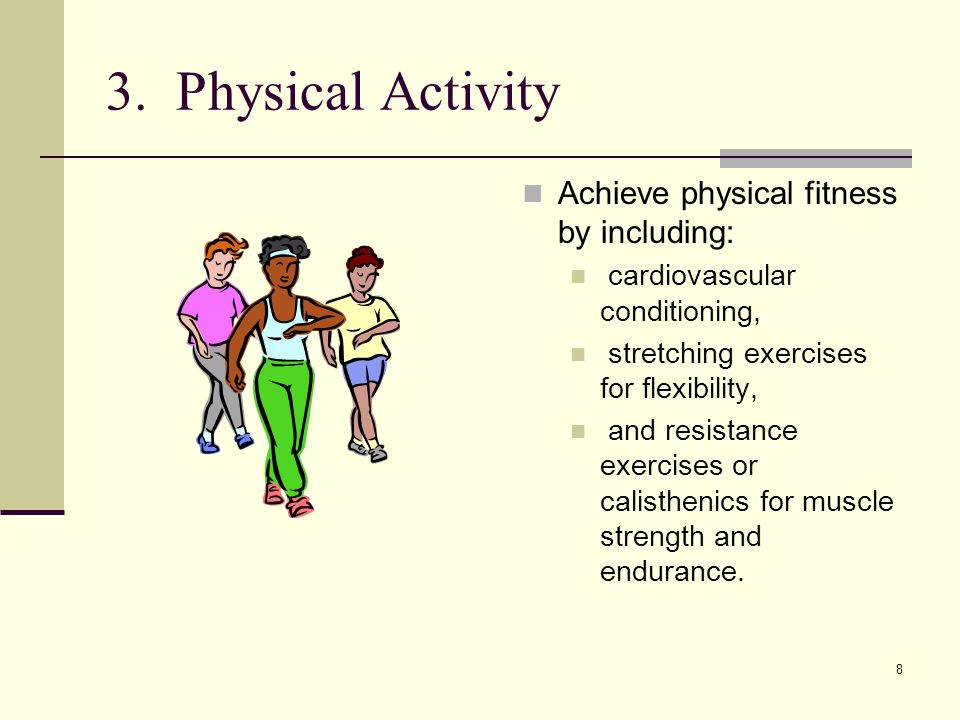 3. Physical Activity

Achieve physical fitness by including:

cardiovascular conditioning,

stretching exercises for flexibility,

and resistance exercises or calisthenics for muscle strength and endurance.

8